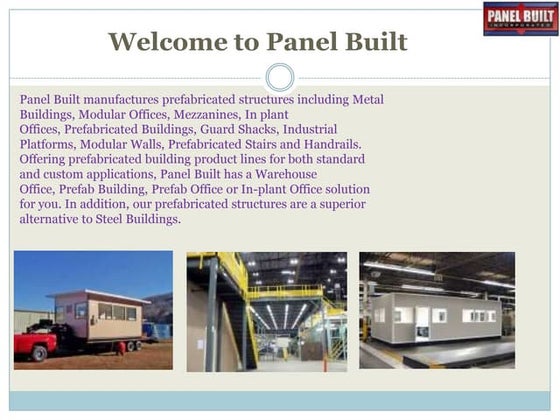 PANEL BUILT
INCORPORATED

Welcome to Panel Built

Panel Built manufactures prefabricated structures including Metal Buildings, Modular Offices, Mezzanines, In plant Offices, Prefabricated Buildings, Guard Shacks, Industrial Platforms, Modular Walls, Prefabricated Stairs and Handrails. Offering prefabricated building product lines for both standard and custom applications, Panel Built has a Warehouse Office, Prefab Building, Prefab Office or In-plant Office solution for you. In addition, our prefabricated structures are a superior alternative to Steel Buildings.